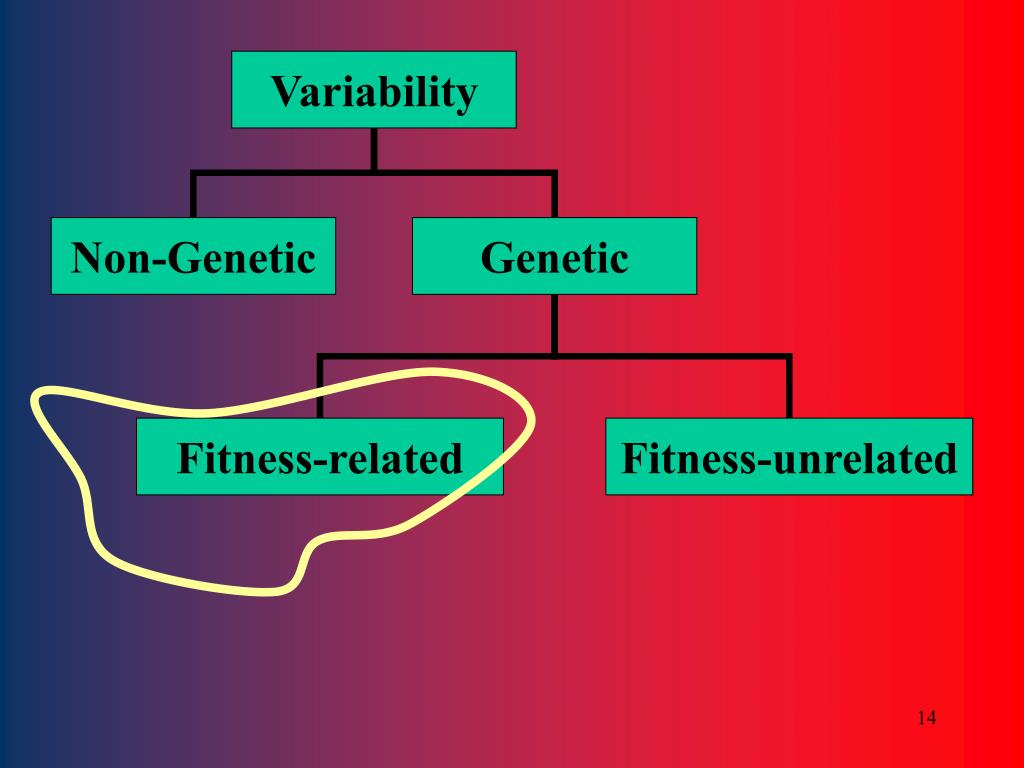 Variability

Non-Genetic

Genetic

Fitness-related

Fitness-unrelated

14